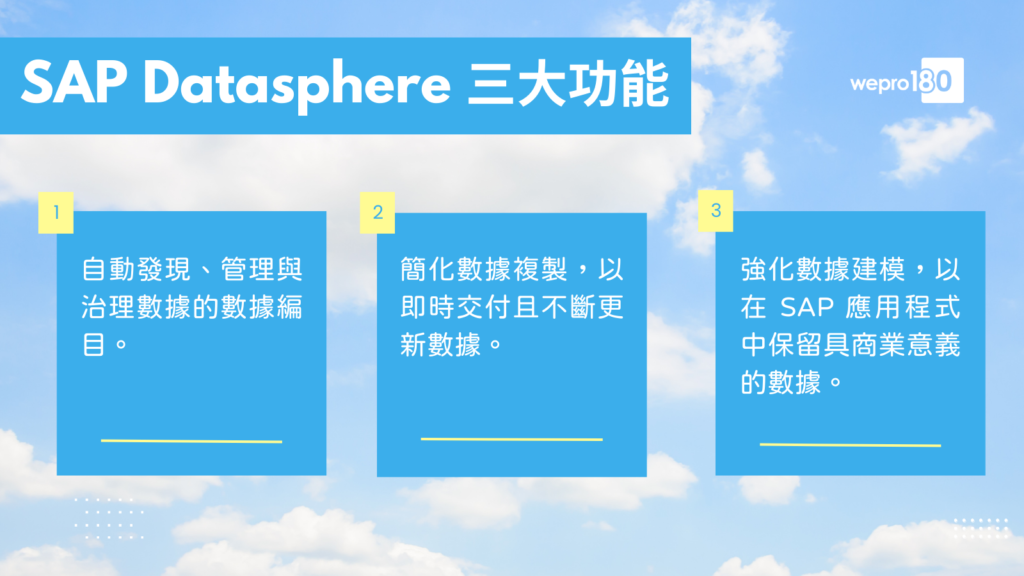 SAP Datasphere 三大功能

wepro180

1

自動發現、管理與治理數據的數據編目。

2

簡化數據複製，以即時交付且不斷更新數據。

3

強化數據建模，以在 SAP 應用程式中保留具商業意義的數據。